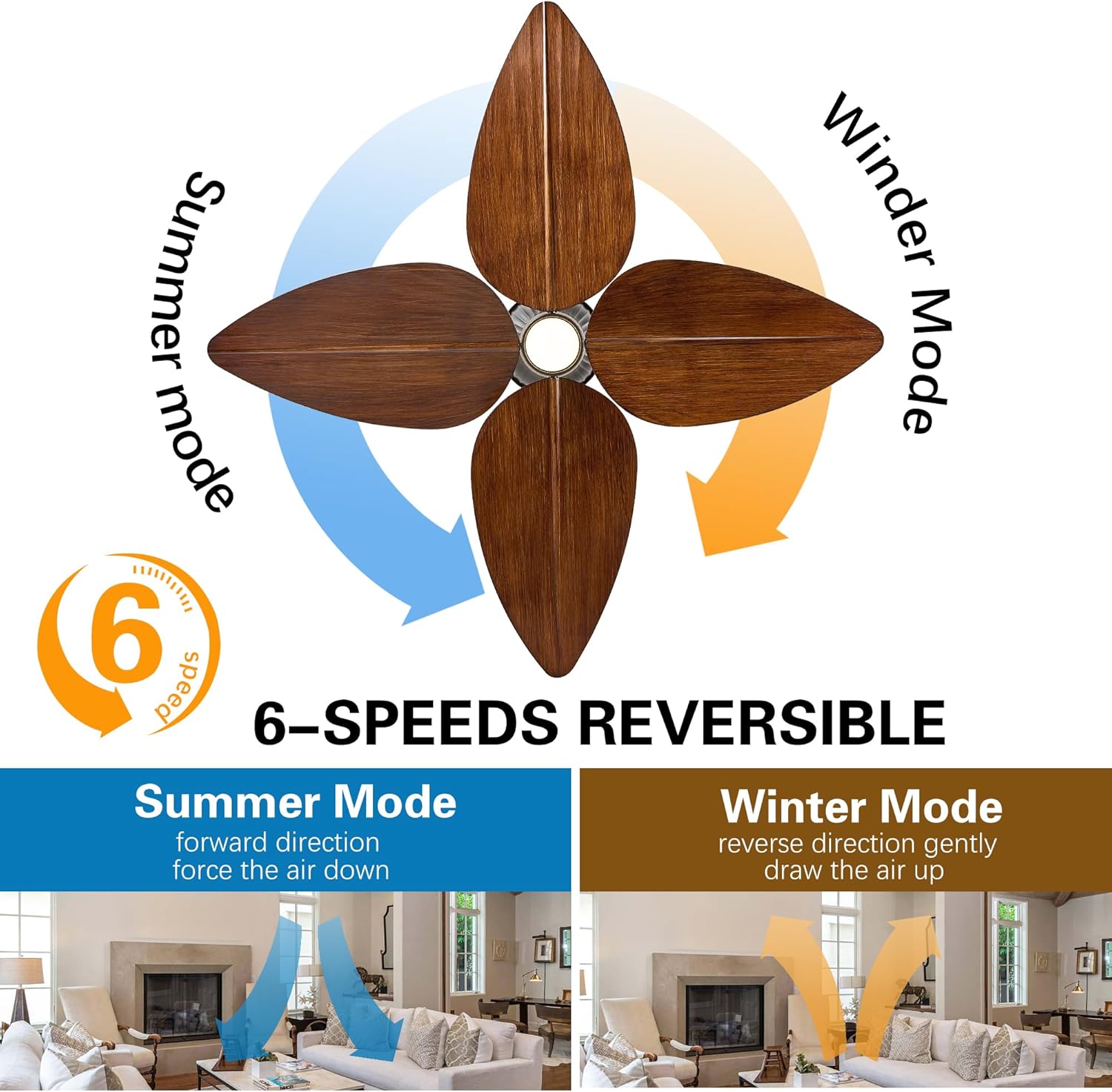 Summer mode

Winder Mode

6
speed

6–SPEEDS REVERSIBLE

Summer Mode
forward direction
force the air down

Winter Mode
reverse direction gently
draw the air up